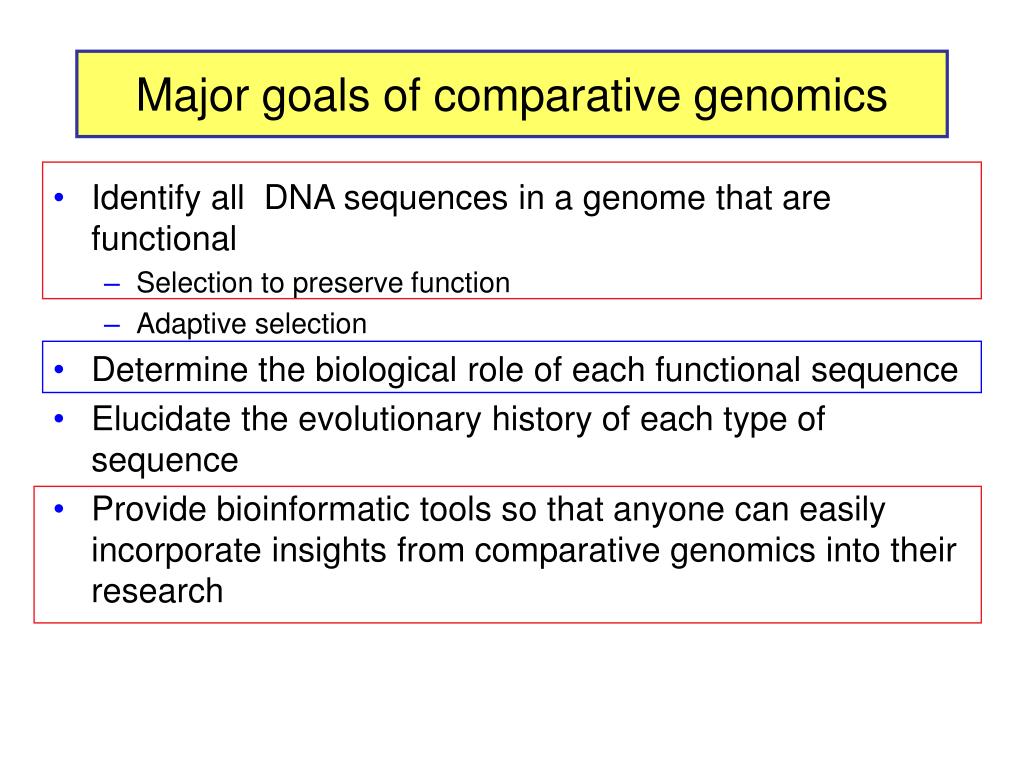 Major goals of comparative genomics

• Identify all DNA sequences in a genome that are functional
  – Selection to preserve function
  – Adaptive selection
• Determine the biological role of each functional sequence
• Elucidate the evolutionary history of each type of sequence
• Provide bioinformatic tools so that anyone can easily incorporate insights from comparative genomics into their research